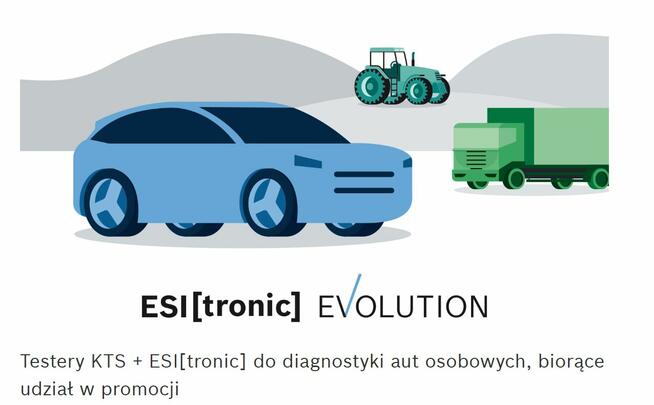 ESI[tronic] EVOLUTION

Testery KTS + ESI[tronic] do diagnostyki aut osobowych, biorące udział w promocji